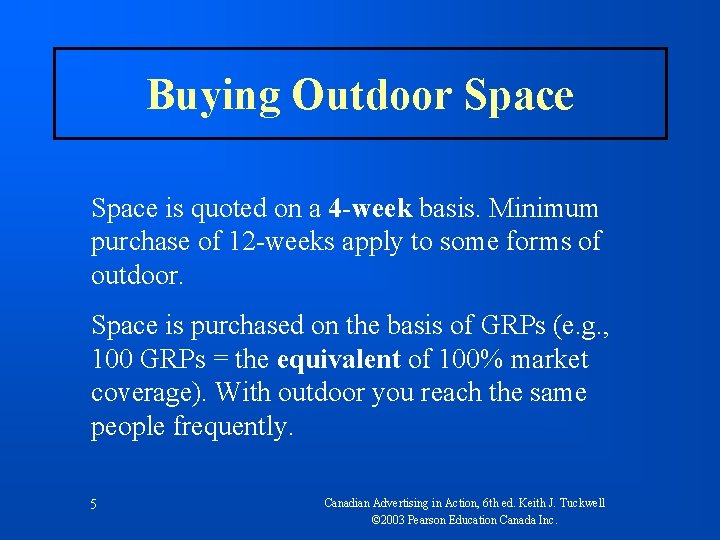 Buying Outdoor Space

Space is quoted on a 4-week basis. Minimum purchase of 12-weeks apply to some forms of outdoor.

Space is purchased on the basis of GRPs (e.g., 100 GRPs = the equivalent of 100% market coverage). With outdoor you reach the same people frequently.

5

Canadian Advertising in Action, 6th ed. Keith J. Tuckwell
©2003 Pearson Education Canada Inc.